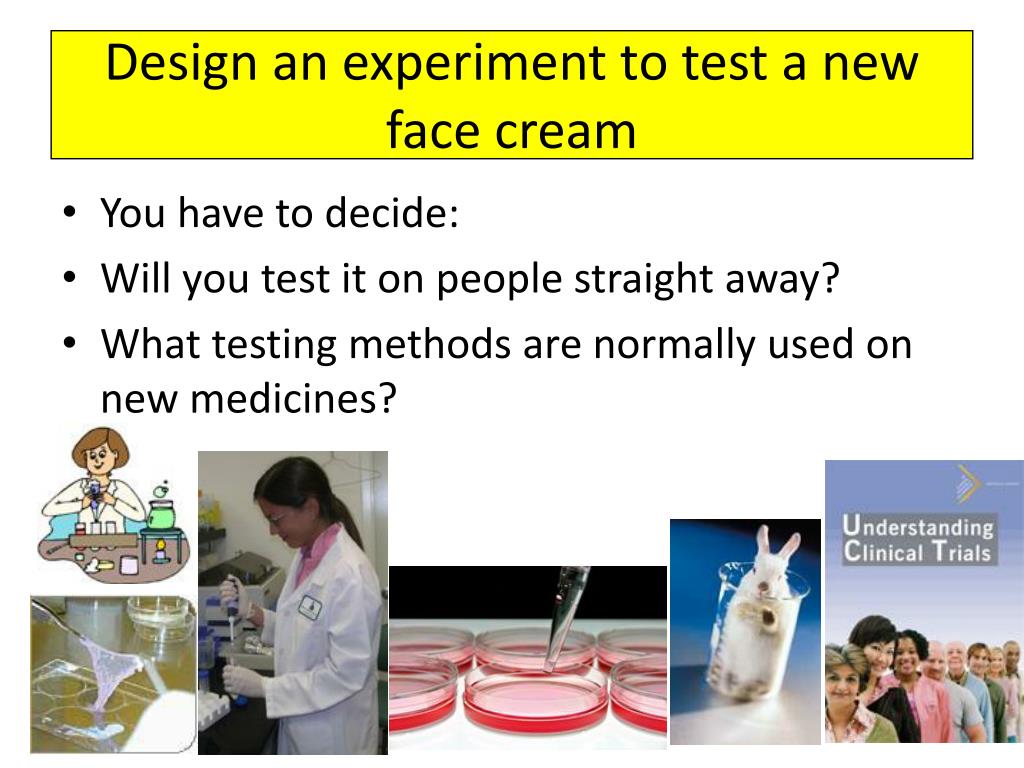 Design an experiment to test a new face cream

• You have to decide:
• Will you test it on people straight away?
• What testing methods are normally used on new medicines?

Understanding Clinical Trials